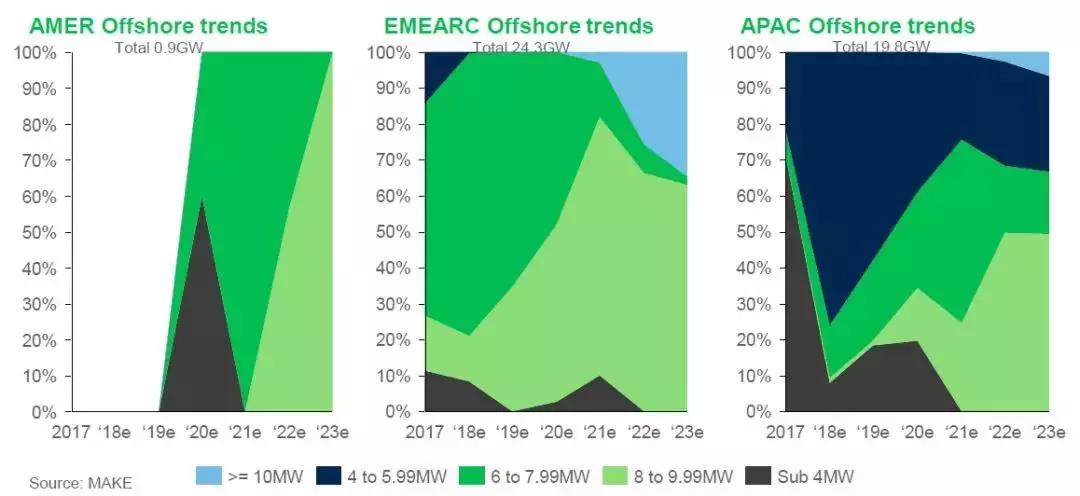 AMER Offshore trends
Total 0.9GW
100%
90%
80%
70%
60%
50%
40%
30%
20%
10%
0%
2017 '18e '19e '20e '21e '22e '23e

EMEARC Offshore trends
Total 24.3GW
100%
90%
80%
70%
60%
50%
40%
30%
20%
10%
0%
2017 '18e '19e '20e '21e '22e '23e

APAC Offshore trends
Total 19.8GW
100%
90%
80%
70%
60%
50%
40%
30%
20%
10%
0%
2017 '18e '19e '20e '21e '22e '23e

Source: MAKE

>= 10MW 4 to 5.99MW 6 to 7.99MW 8 to 9.99MW Sub 4MW